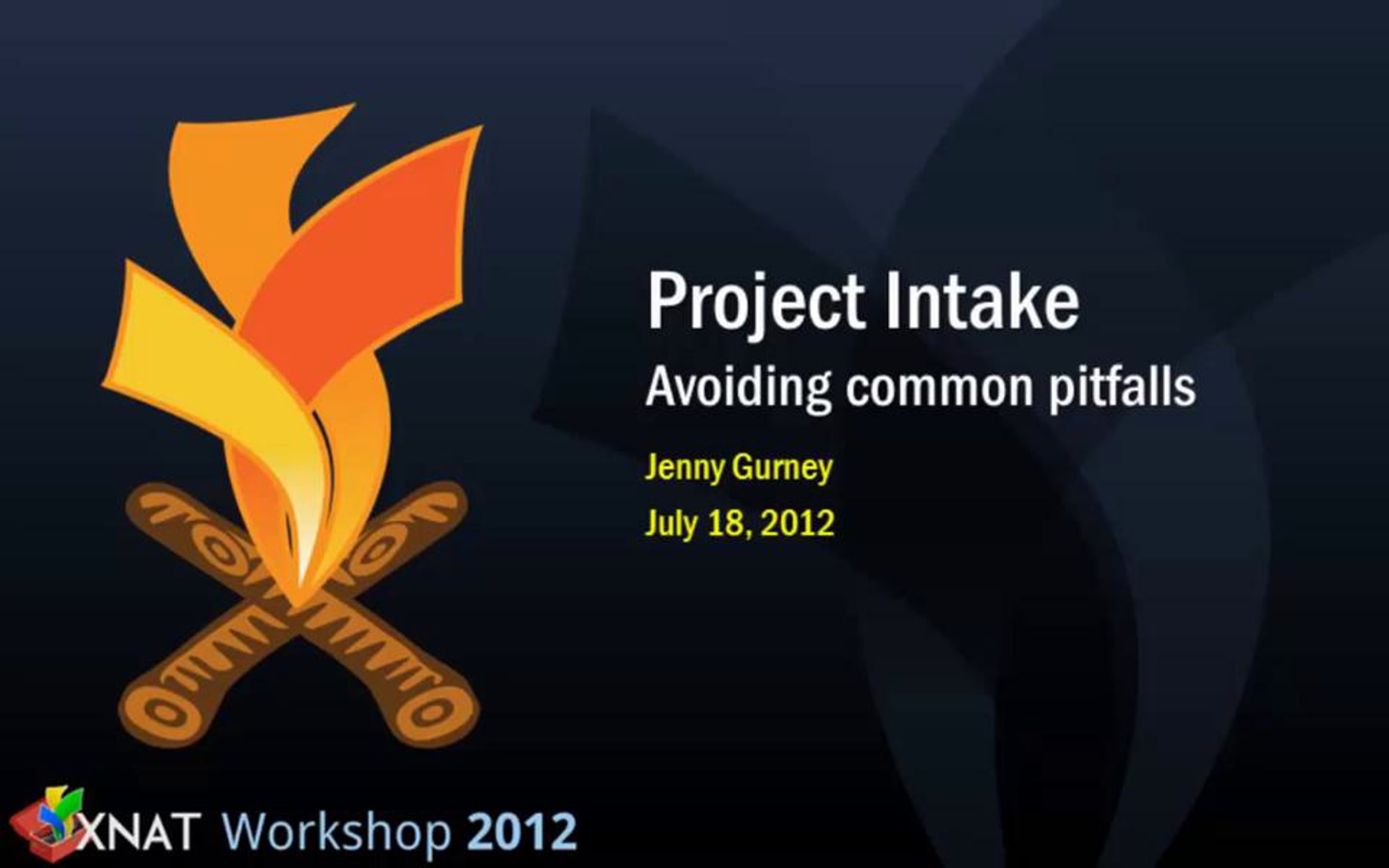 Project Intake
Avoiding common pitfalls

Jenny Gurney

July 18, 2012

XNAT Workshop 2012